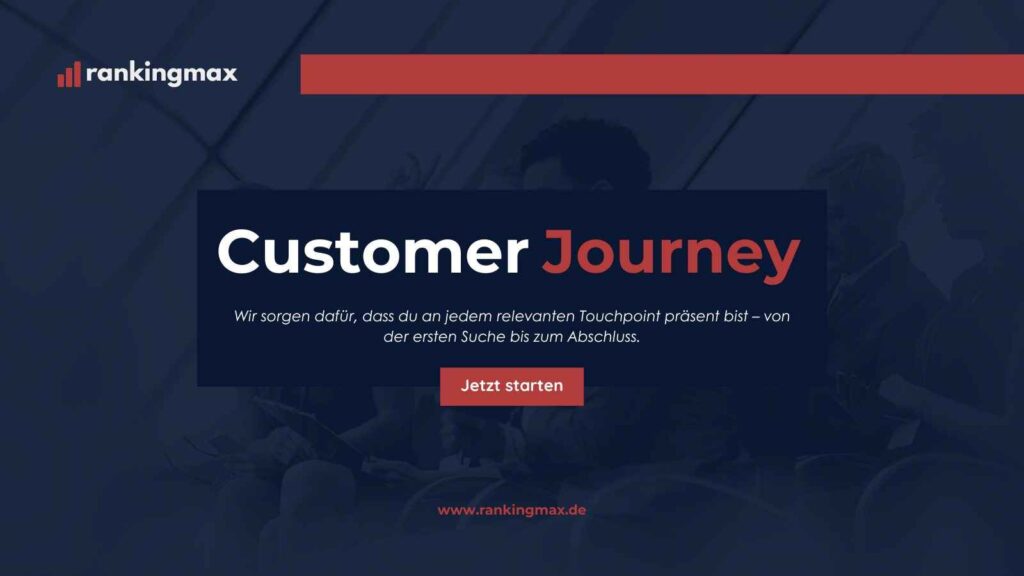 rankingmax

Customer Journey

Wir sorgen dafür, dass du an jedem relevanten Touchpoint präsent bist – von der ersten Suche bis zum Abschluss.

Jetzt starten

www.rankingmax.de